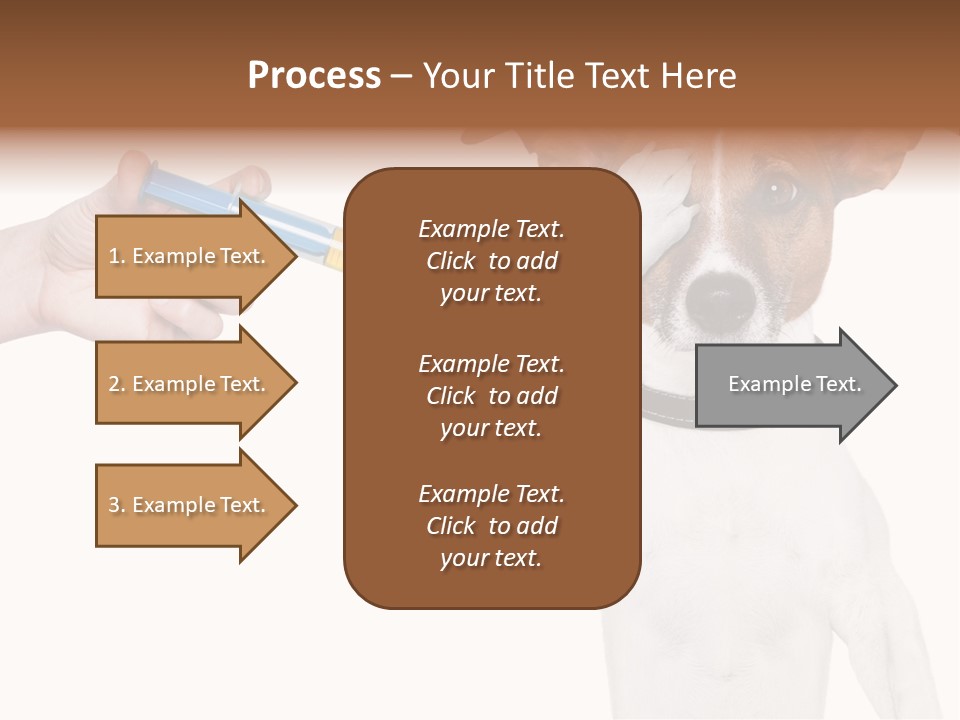 Process – Your Title Text Here

1. Example Text.

2. Example Text.

3. Example Text.

Example Text. Click to add your text.

Example Text. Click to add your text.

Example Text. Click to add your text.

Example Text.